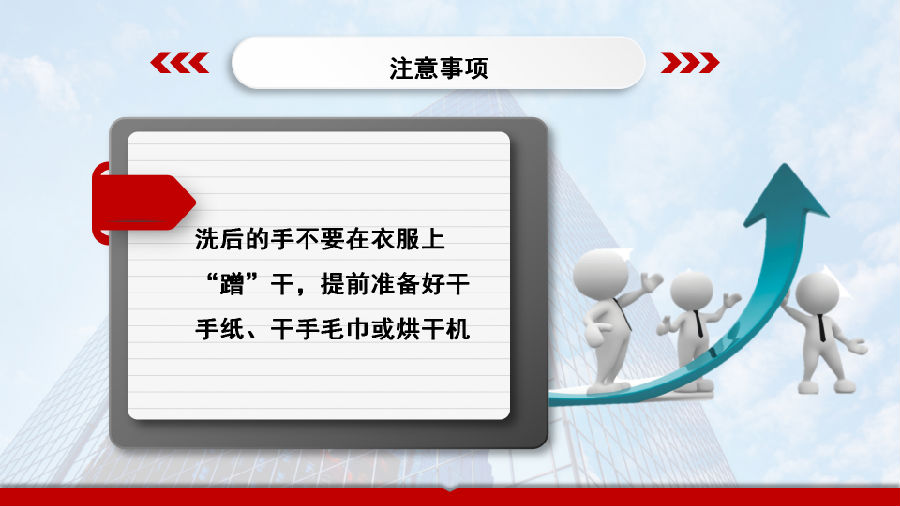 注意事项

洗后的手不要在衣服上“蹭”干，提前准备好干手纸、干手毛巾或烘干机